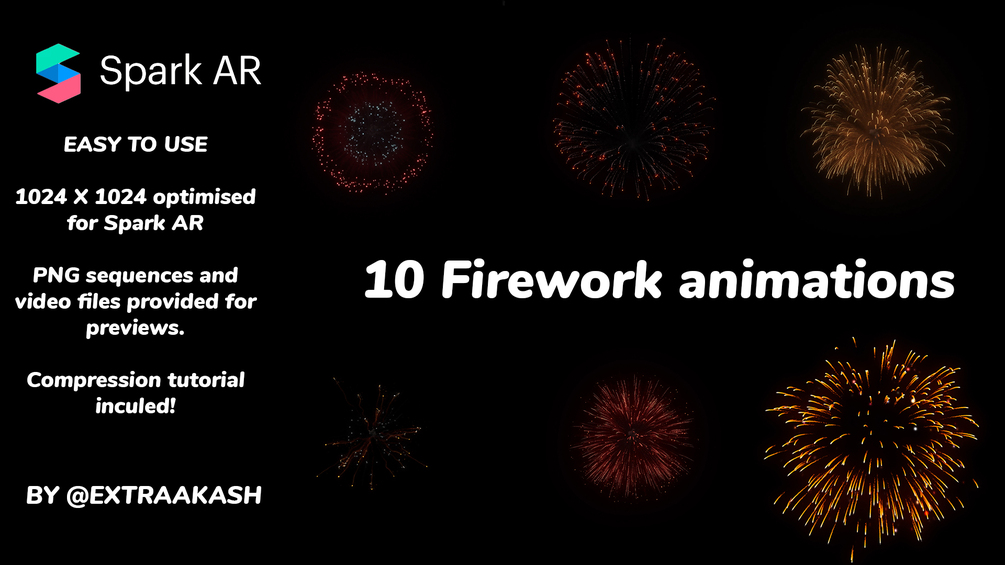 Spark AR

EASY TO USE

1024 X 1024 optimised for Spark AR

PNG sequences and video files provided for previews.

Compression tutorial inculed!

BY @EXTRAAKASH

10 Firework animations